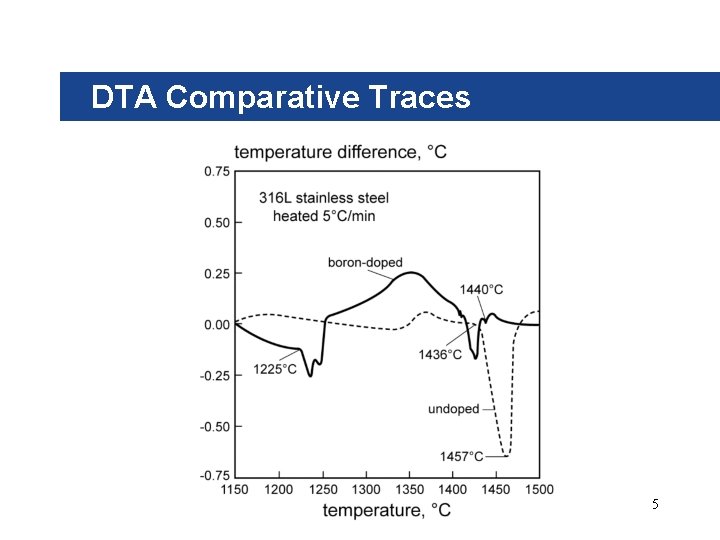 DTA Comparative Traces

temperature difference, °C

0.75
0.50
0.25
0.00
-0.25
-0.50
-0.75

316L stainless steel
heated 5°C/min

boron-doped
1440°C
1436°C
1225°C
undoped
1457°C

1150 1200 1250 1300 1350 1400 1450 1500
temperature, °C

5